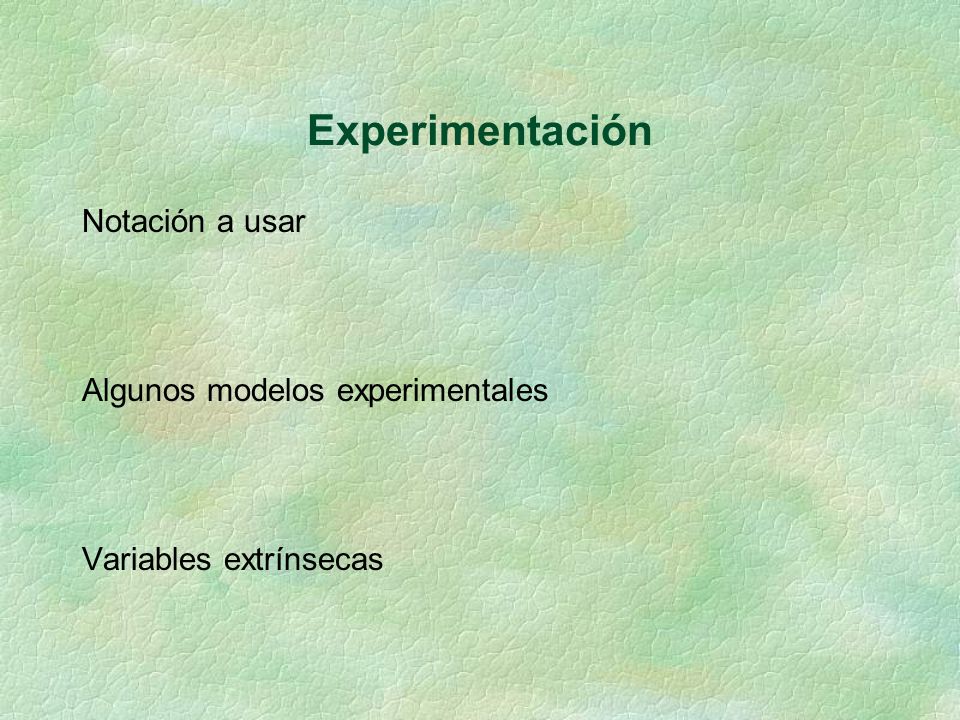 Experimentación

Notación a usar

Algunos modelos experimentales

Variables extrínsecas